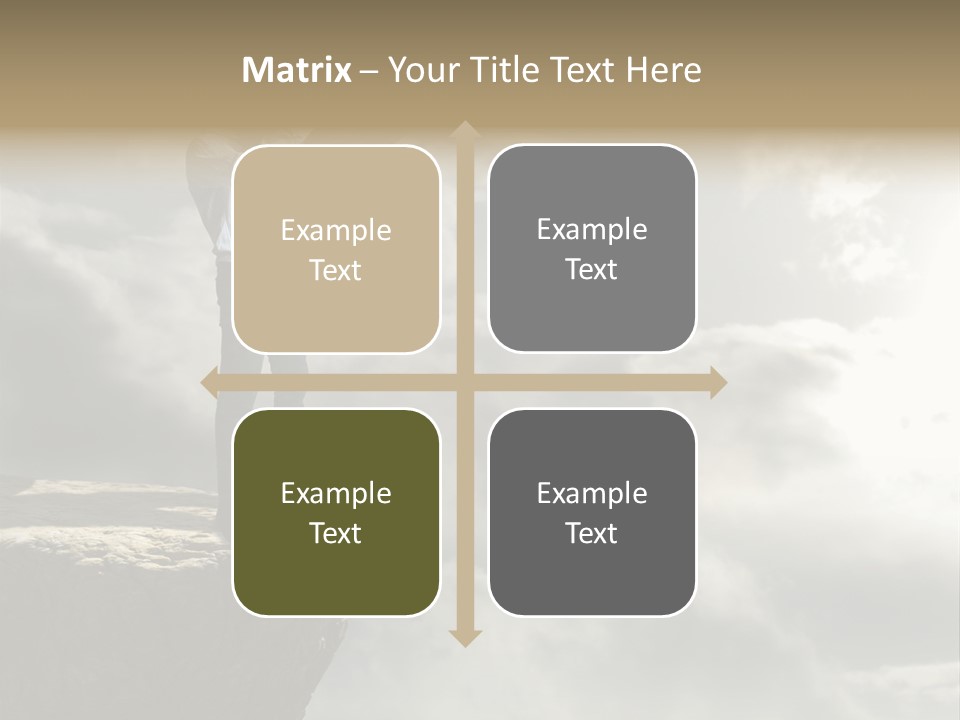 Matrix – Your Title Text Here

Example Text

Example Text

Example Text

Example Text